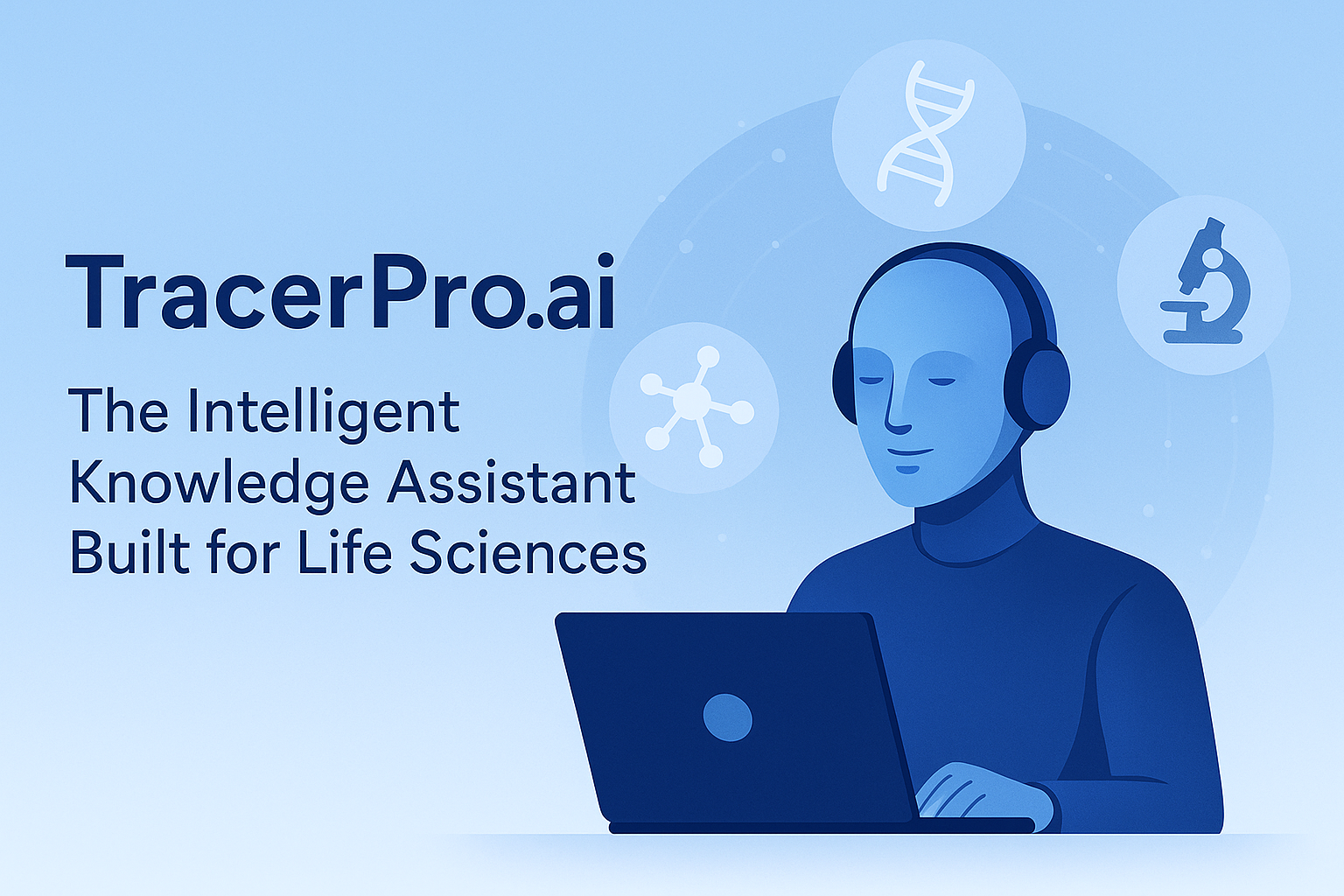 TracerPro.ai

The Intelligent Knowledge Assistant Built for Life Sciences